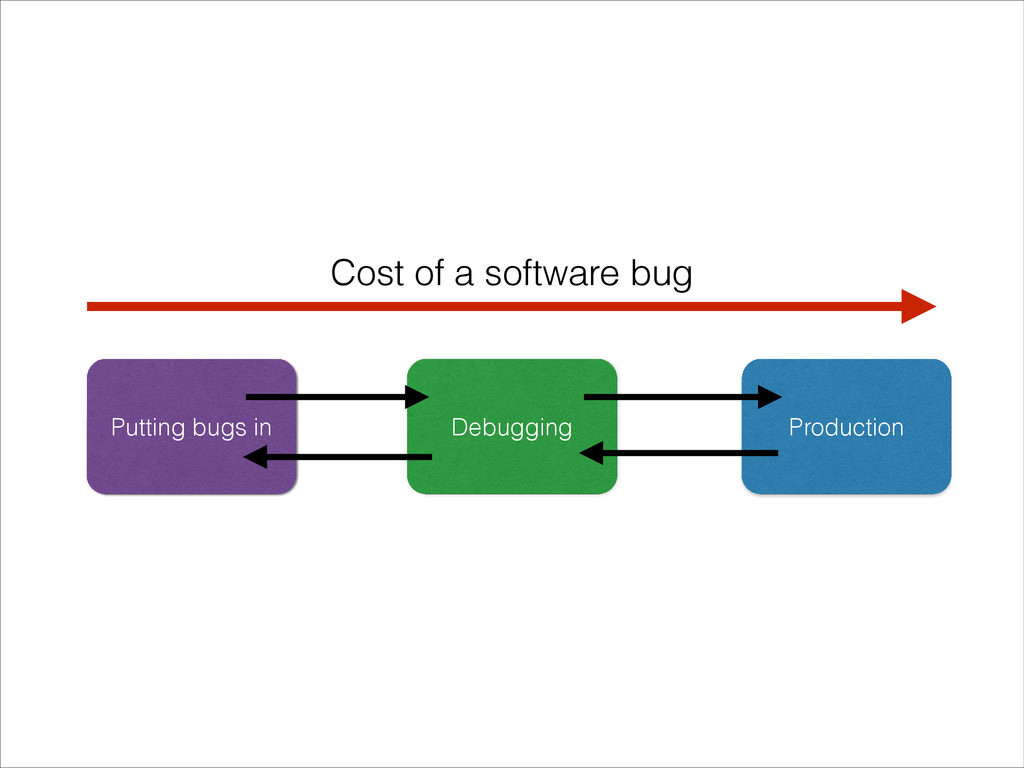 Cost of a software bug

Putting bugs in

Debugging

Production